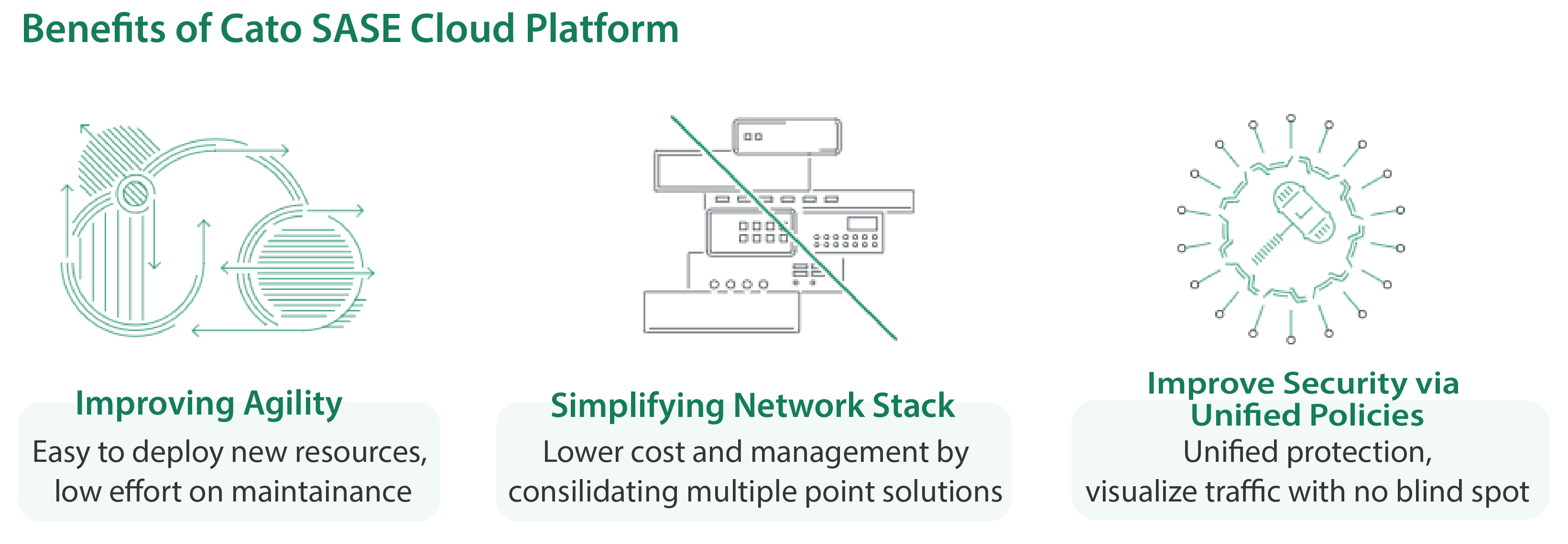 Benefits of Cato SASE Cloud Platform

Improving Agility

Easy to deploy new resources, low effort on maintainance

Simplifying Network Stack

Lower cost and management by consilidating multiple point solutions

Improve Security via Unified Policies

Unified protection, visualize traffic with no blind spot